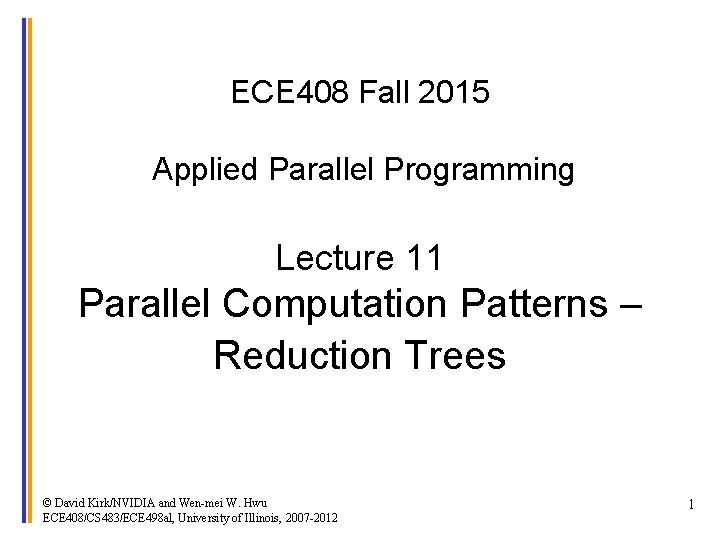 ECE408 Fall 2015

Applied Parallel Programming

Lecture 11
Parallel Computation Patterns – Reduction Trees

© David Kirk/NVIDIA and Wen-mei W. Hwu
ECE408/CS483/ECE498al, University of Illinois, 2007-2012

1